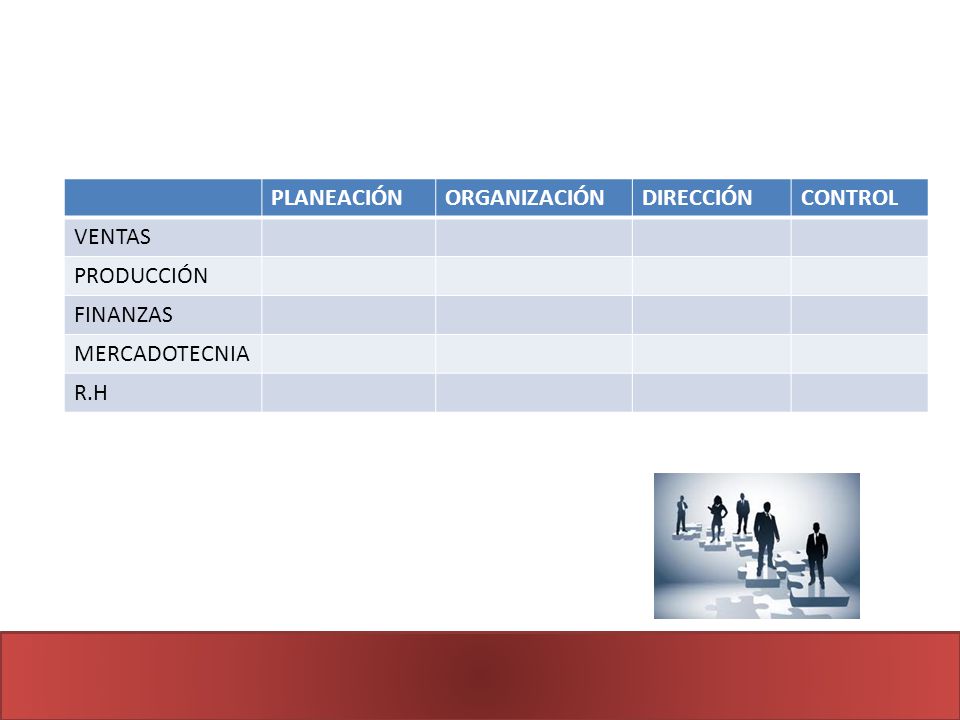 | | PLANEACIÓN | ORGANIZACIÓN | DIRECCIÓN | CONTROL |
|---|---|---|---|---|
| VENTAS | | | | |
| PRODUCCIÓN | | | | |
| FINANZAS | | | | |
| MERCADOTECNIA | | | | |
| R.H | | | | |